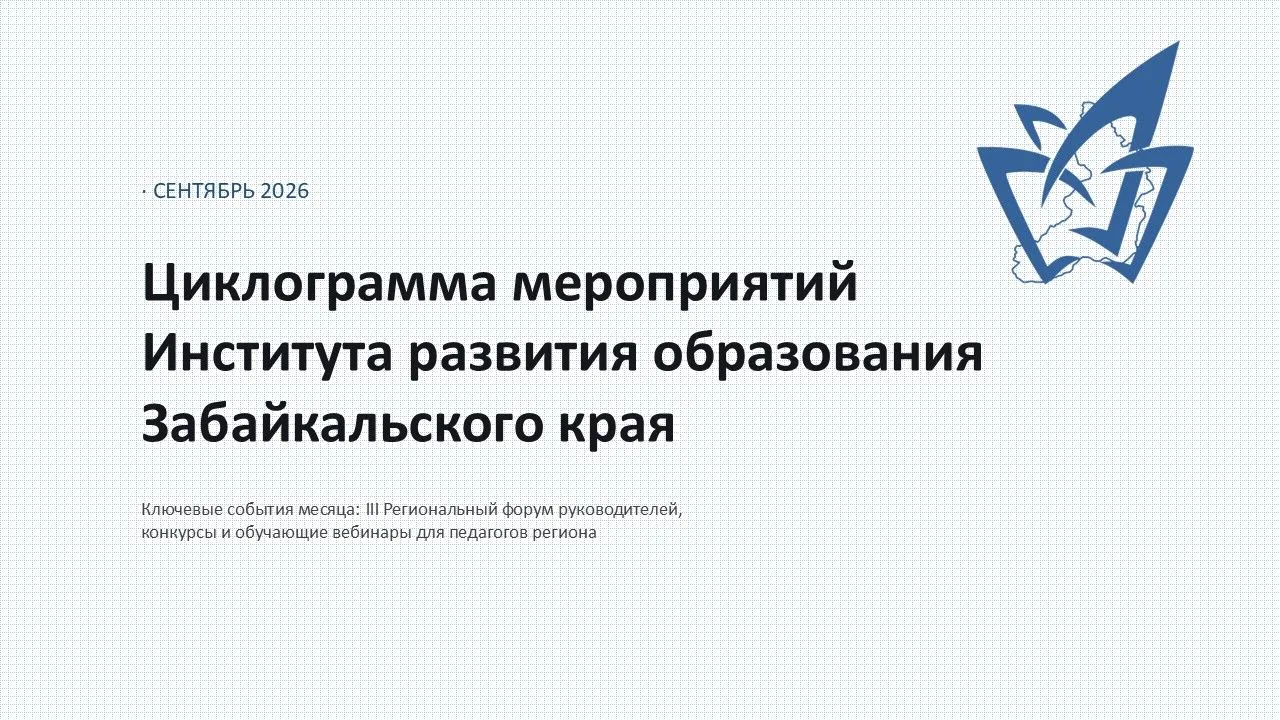 · СЕНТЯБРЬ 2026

Циклограмма мероприятий Института развития образования Забайкальского края

Ключевые события месяца: III Региональный форум руководителей, конкурсы и обучающие вебинары для педагогов региона